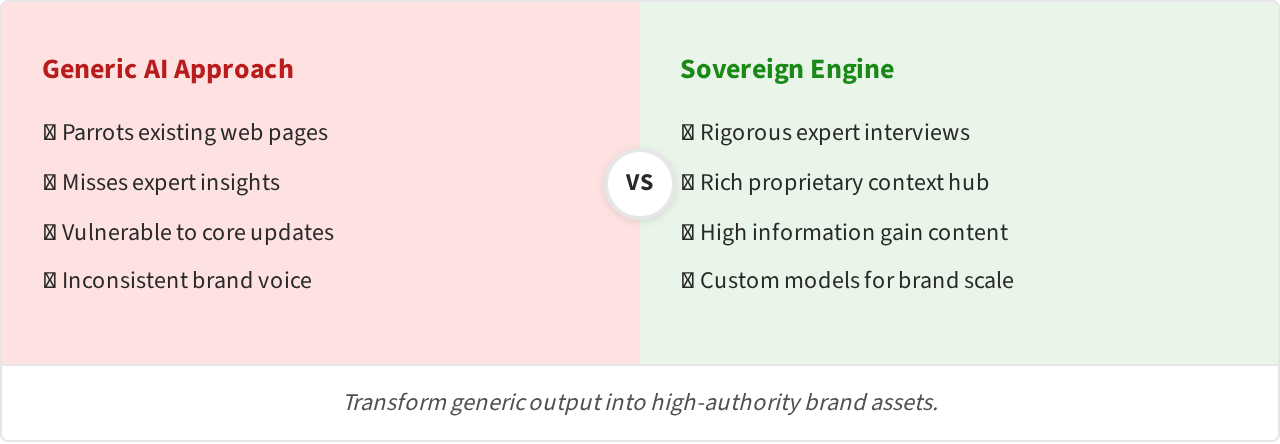 Generic AI Approach

Parrots existing web pages

Misses expert insights

Vulnerable to core updates

Inconsistent brand voice

VS

Sovereign Engine

Rigorous expert interviews

Rich proprietary context hub

High information gain content

Custom models for brand scale

Transform generic output into high-authority brand assets.